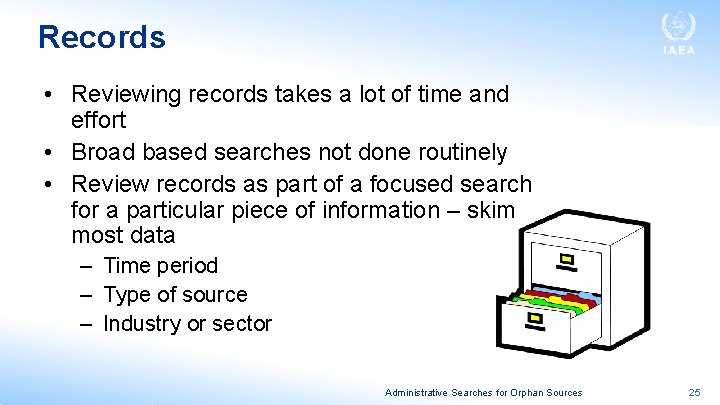 Records

IAEA

• Reviewing records takes a lot of time and effort
• Broad based searches not done routinely
• Review records as part of a focused search for a particular piece of information – skim most data
– Time period
– Type of source
– Industry or sector

Administrative Searches for Orphan Sources 25